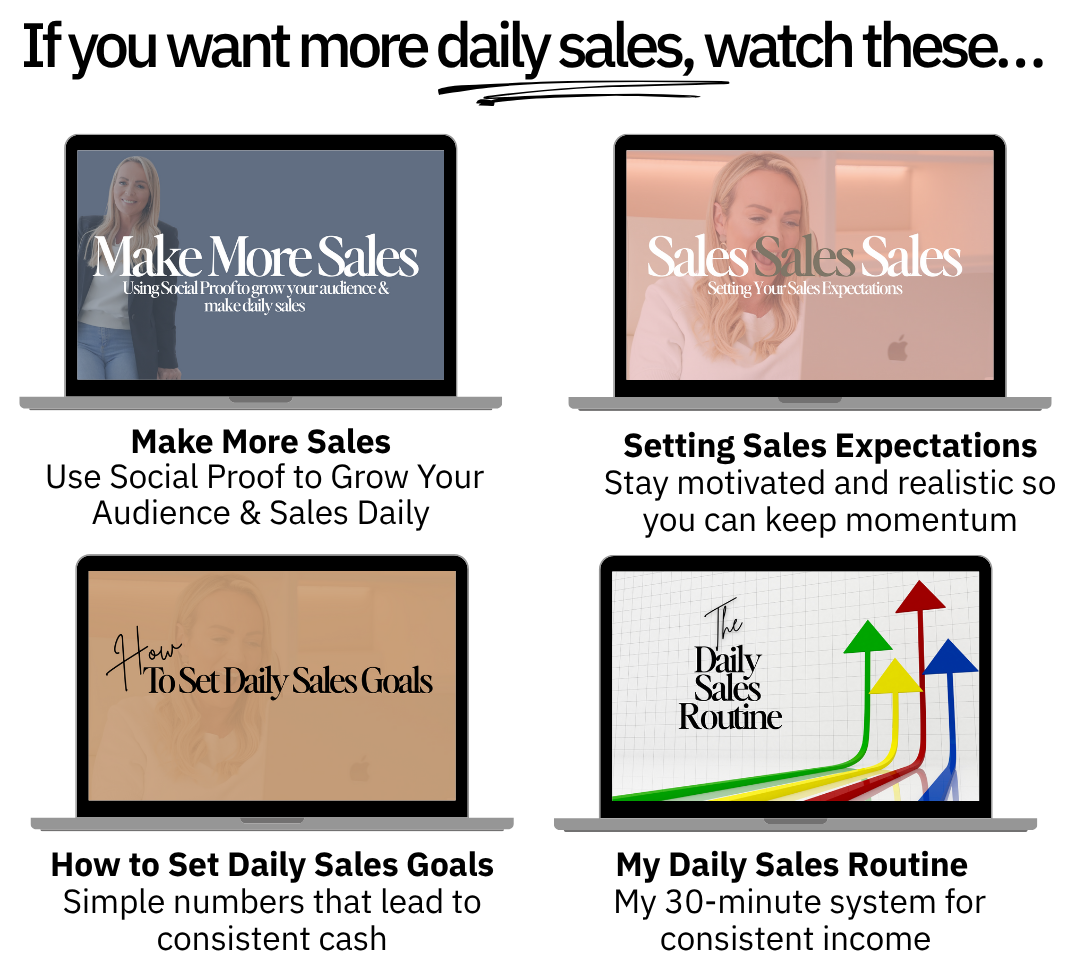 If you want more daily sales, watch these...

Make More Sales
Using Social Proof to grow your audience & make daily sales

Make More Sales
Use Social Proof to Grow Your Audience & Sales Daily

Sales Sales Sales
Setting Your Sales Expectations

Setting Sales Expectations
Stay motivated and realistic so you can keep momentum

How To Set Daily Sales Goals

How to Set Daily Sales Goals
Simple numbers that lead to consistent cash

The Daily Sales Routine

My Daily Sales Routine
My 30-minute system for consistent income